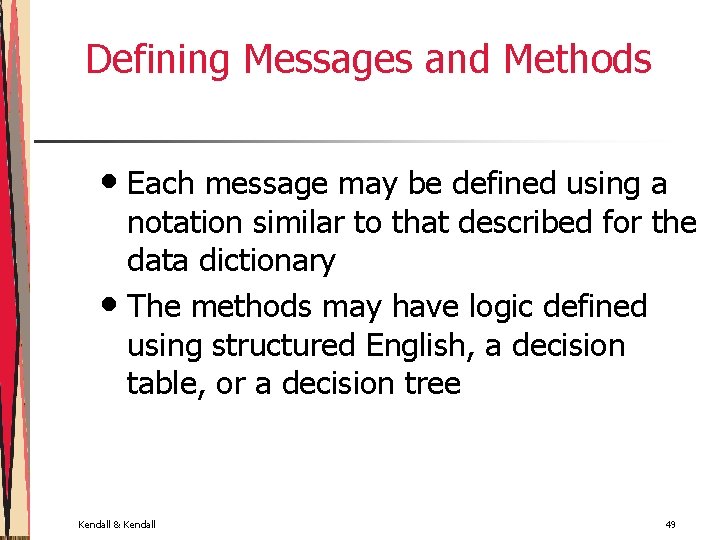 Defining Messages and Methods

• Each message may be defined using a notation similar to that described for the data dictionary

• The methods may have logic defined using structured English, a decision table, or a decision tree

Kendall & Kendall

49